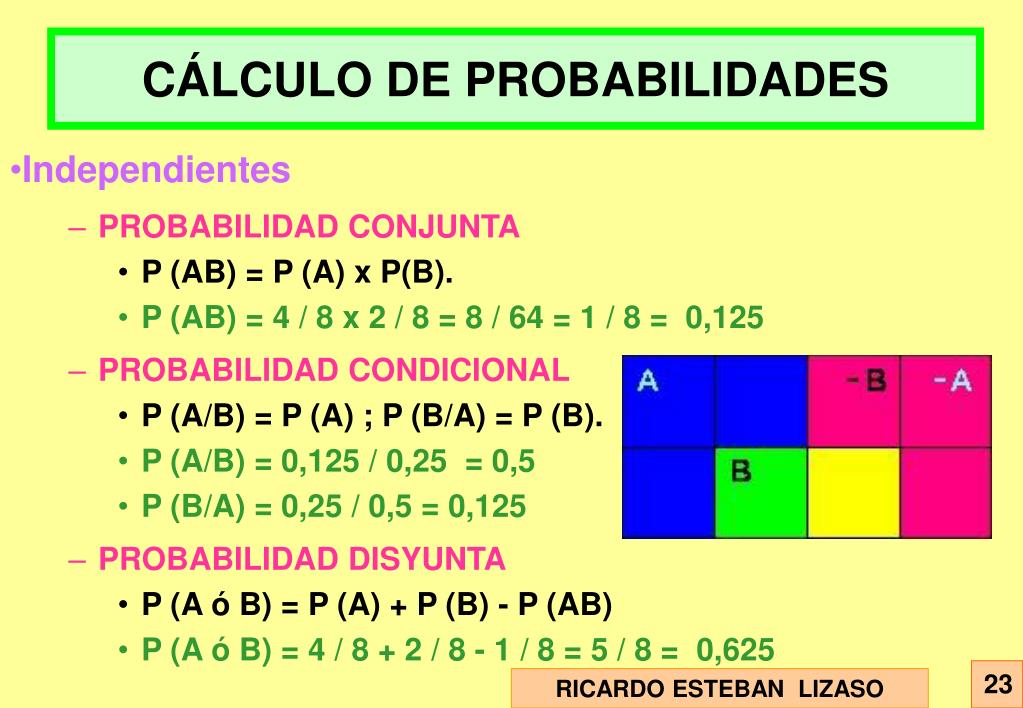 CÁLCULO DE PROBABILIDADES

•Independientes

– PROBABILIDAD CONJUNTA

• P (AB) = P (A) x P(B).

• P (AB) = 4 / 8 x 2 / 8 = 8 / 64 = 1 / 8 = 0,125

– PROBABILIDAD CONDICIONAL

• P (A/B) = P (A) ; P (B/A) = P (B).

• P (A/B) = 0,125 / 0,25 = 0,5

• P (B/A) = 0,25 / 0,5 = 0,125

– PROBABILIDAD DISYUNTA

• P (A ó B) = P (A) + P (B) - P (AB)

• P (A ó B) = 4 / 8 + 2 / 8 - 1 / 8 = 5 / 8 = 0,625

A

-B

-A

B

RICARDO ESTEBAN LIZASO

23